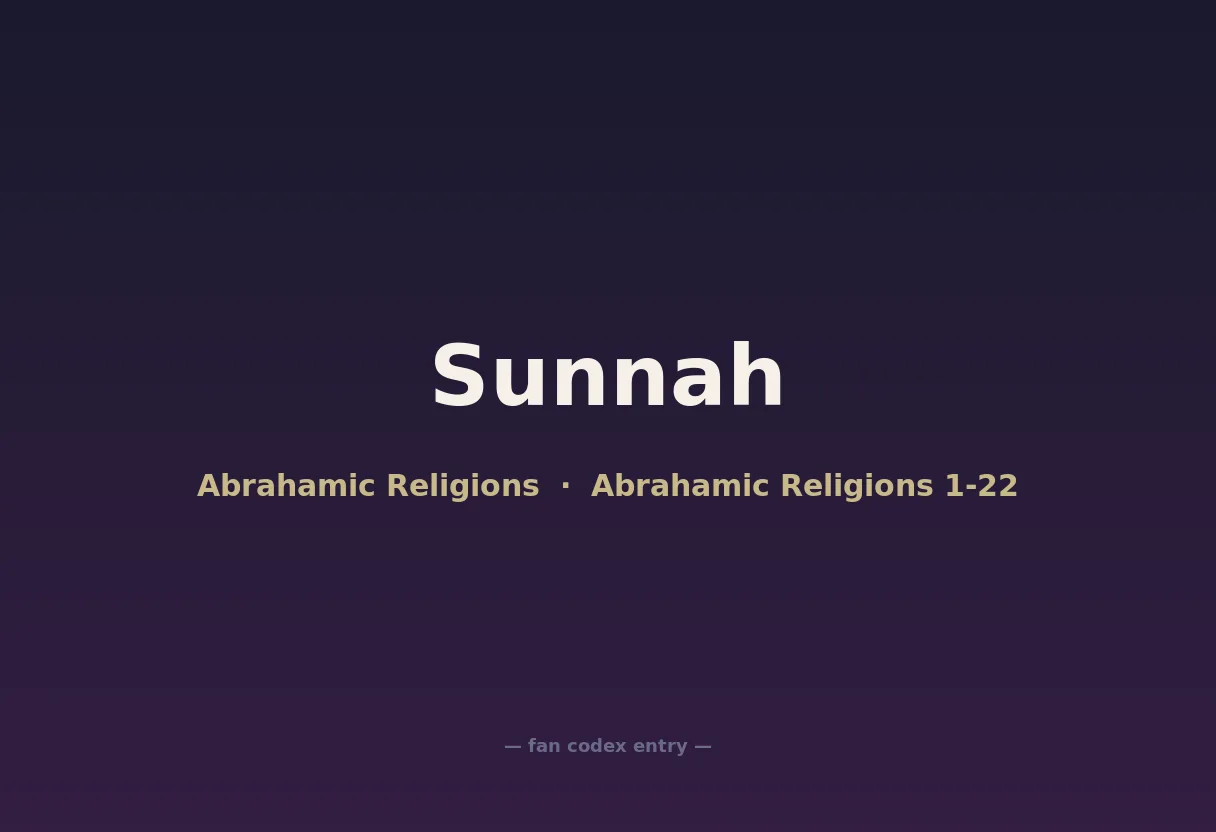 Sunnah

Abrahamic Religions · Abrahamic Religions 1-22

— fan codex entry —